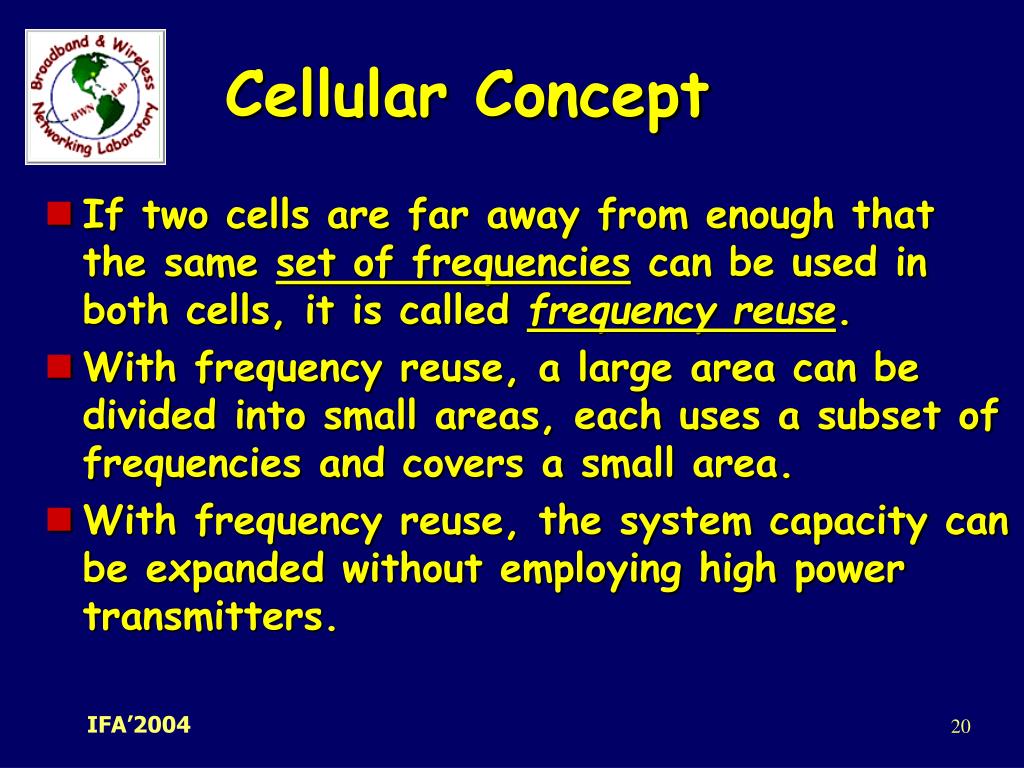 Broadband & Wireless Networking Laboratory
BWN Lab

Cellular Concept

If two cells are far away from enough that the same set of frequencies can be used in both cells, it is called frequency reuse.

With frequency reuse, a large area can be divided into small areas, each uses a subset of frequencies and covers a small area.

With frequency reuse, the system capacity can be expanded without employing high power transmitters.

IFA'2004

20